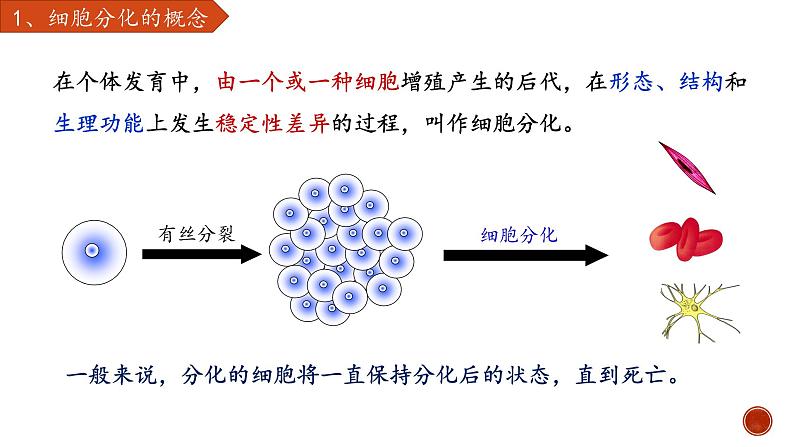 1、细胞分化的概念

在个体发育中，由一个或一种细胞增殖产生的后代，在形态、结构和生理功能上发生稳定性差异的过程，叫作细胞分化。

有丝分裂

细胞分化

一般来说，分化的细胞将一直保持分化后的状态，直到死亡。